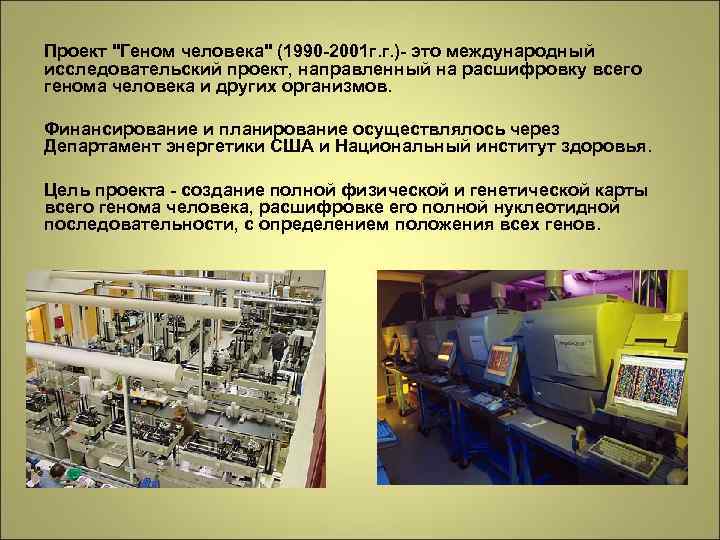 Проект "Геном человека" (1990-2001г.г.)- это международный исследовательский проект, направленный на расшифровку всего генома человека и других организмов.

Финансирование и планирование осуществлялось через Департамент энергетики США и Национальный институт здоровья.

Цель проекта - создание полной физической и генетической карты всего генома человека, расшифровке его полной нуклеотидной последовательности, с определением положения всех генов.